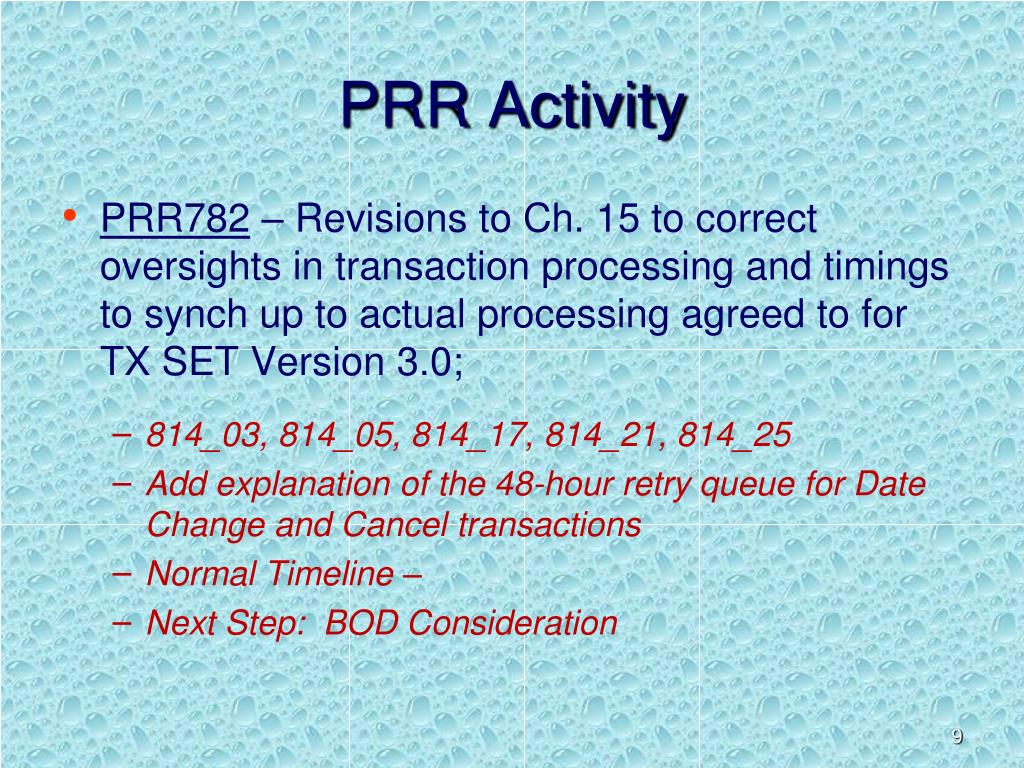 PRR Activity

• PRR782 – Revisions to Ch. 15 to correct oversights in transaction processing and timings to synch up to actual processing agreed to for TX SET Version 3.0;

– 814_03, 814_05, 814_17, 814_21, 814_25
– Add explanation of the 48-hour retry queue for Date Change and Cancel transactions
– Normal Timeline –
– Next Step: BOD Consideration

9